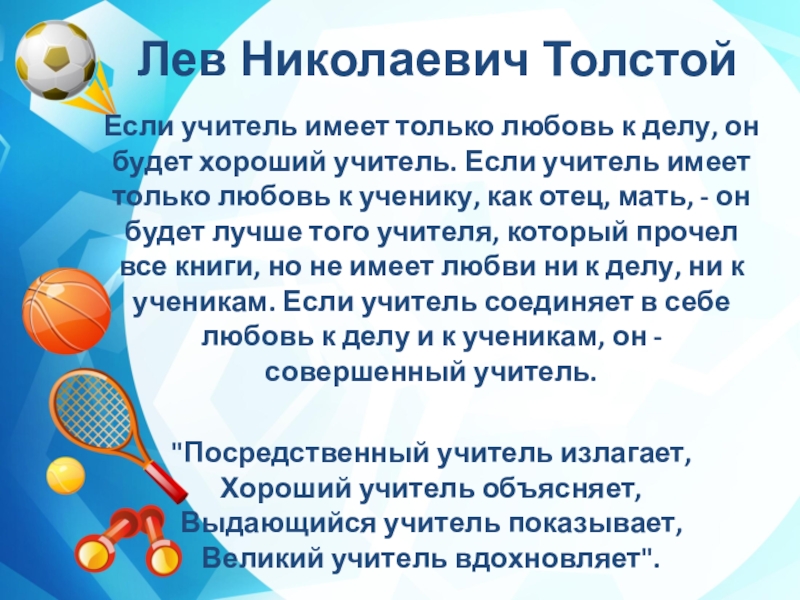 Лев Николаевич Толстой

Если учитель имеет только любовь к делу, он будет хороший учитель. Если учитель имеет только любовь к ученику, как отец, мать, - он будет лучше того учителя, который прочел все книги, но не имеет любви ни к делу, ни к ученикам. Если учитель соединяет в себе любовь к делу и к ученикам, он - совершенный учитель.

"Посредственный учитель излагает,
Хороший учитель объясняет,
Выдающийся учитель показывает,
Великий учитель вдохновляет".